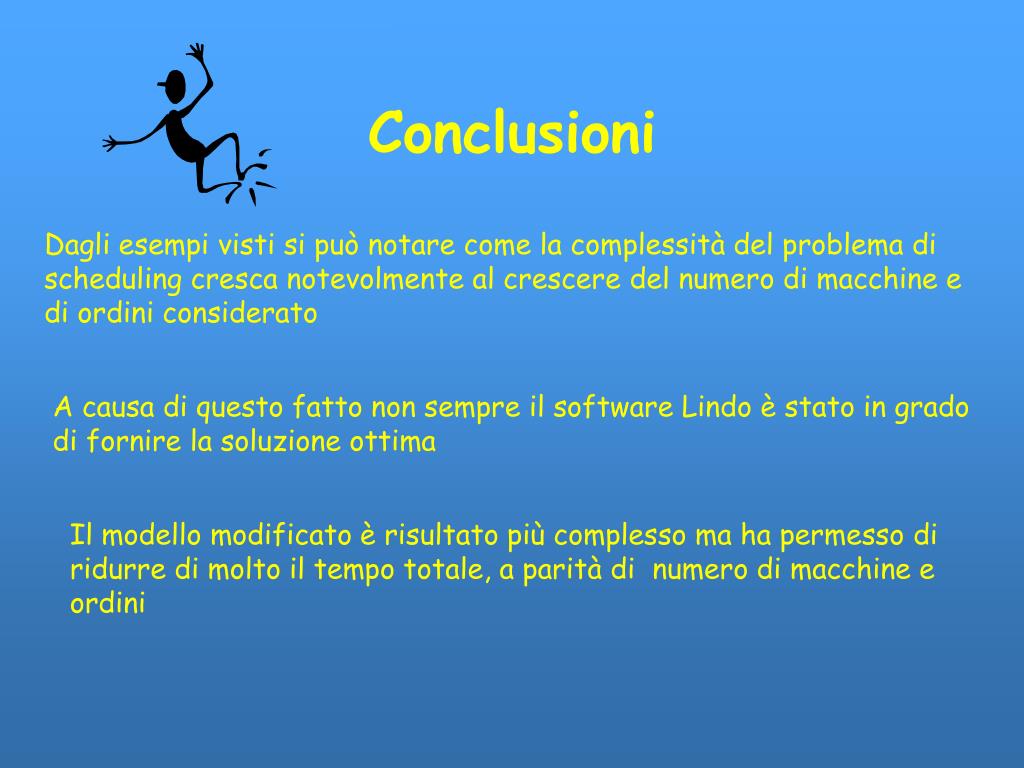 Conclusioni

Dagli esempi visti si può notare come la complessità del problema di scheduling cresca notevolmente al crescere del numero di macchine e di ordini considerato

A causa di questo fatto non sempre il software Lindo è stato in grado di fornire la soluzione ottima

Il modello modificato è risultato più complesso ma ha permesso di ridurre di molto il tempo totale, a parità di numero di macchine e ordini